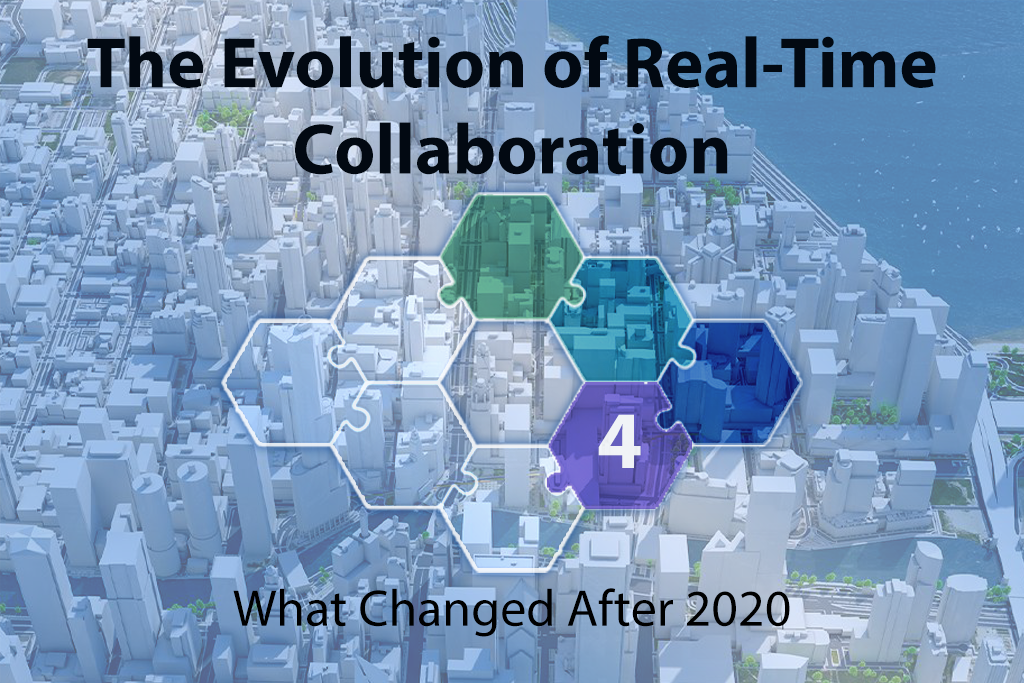 The Evolution of Real-Time Collaboration

4

What Changed After 2020